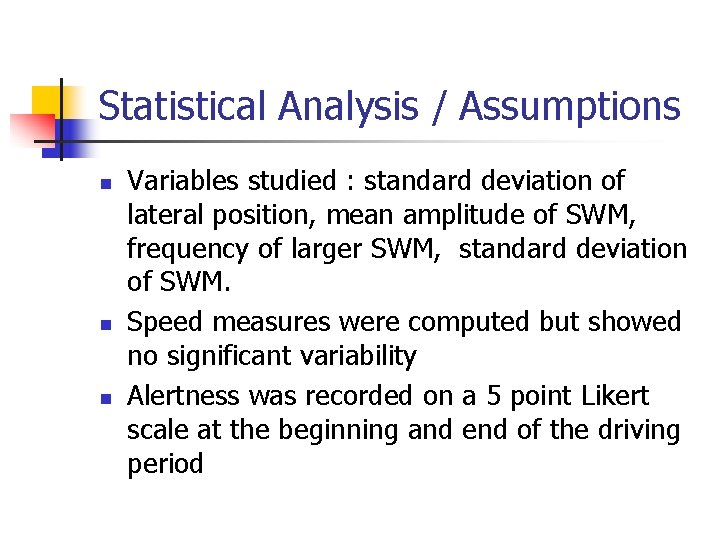 Statistical Analysis / Assumptions

- Variables studied : standard deviation of lateral position, mean amplitude of SWM, frequency of larger SWM,  standard deviation of SWM.
- Speed measures were computed but showed no significant variability
- Alertness was recorded on a 5 point Likert scale at the beginning and end of the driving period